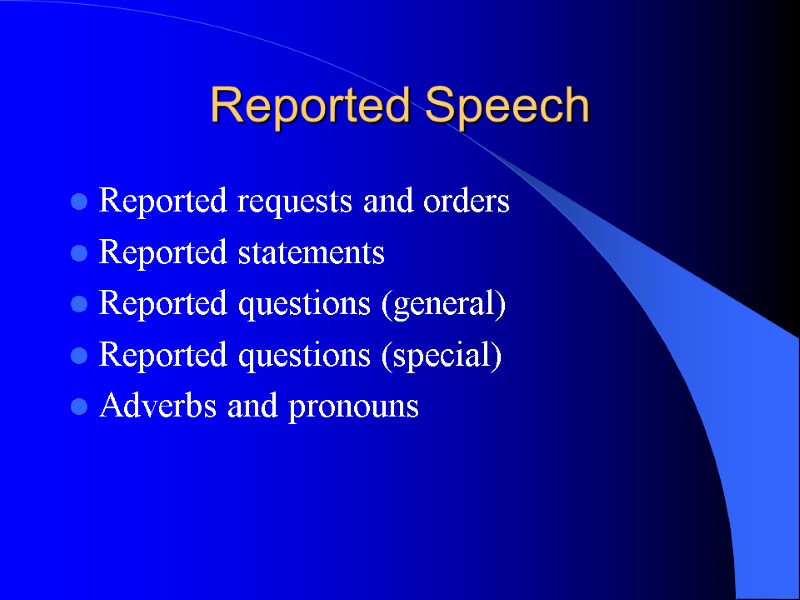 Reported Speech

- Reported requests and orders
- Reported statements
- Reported questions (general)
- Reported questions (special)
- Adverbs and pronouns